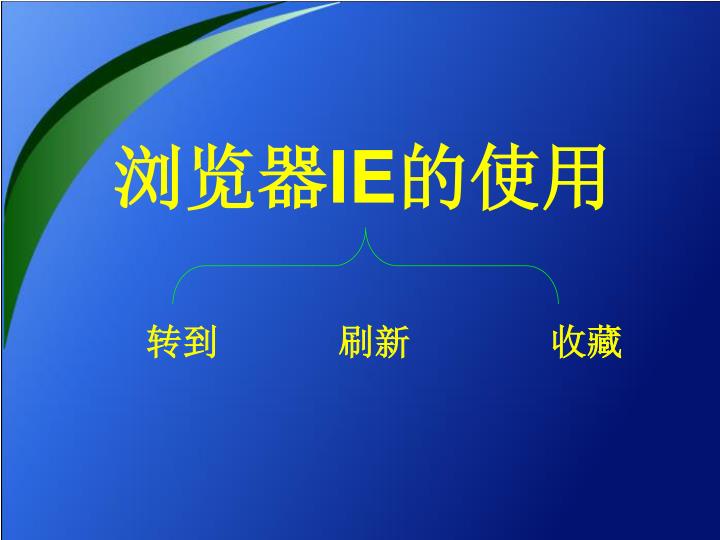 浏览器IE的使用

转到 刷新 收藏